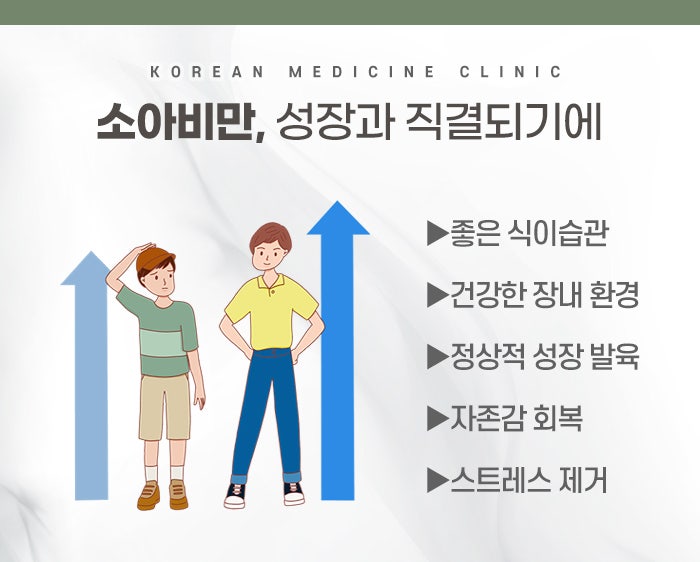 KOREAN MEDICINE CLINIC

소아비만, 성장과 직결되기에

▶좋은 식이습관

▶건강한 장내 환경

▶정상적 성장 발육

▶자존감 회복

▶스트레스 제거